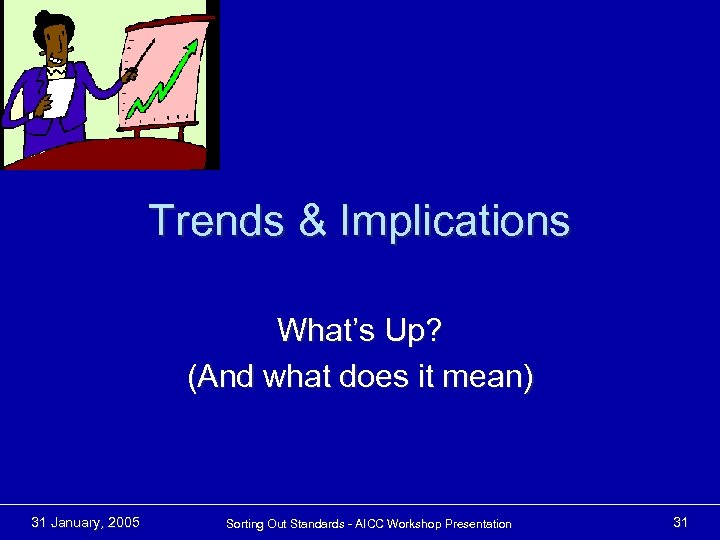 Trends & Implications

What's Up?
(And what does it mean)

31 January, 2005

Sorting Out Standards - AICC Workshop Presentation

31